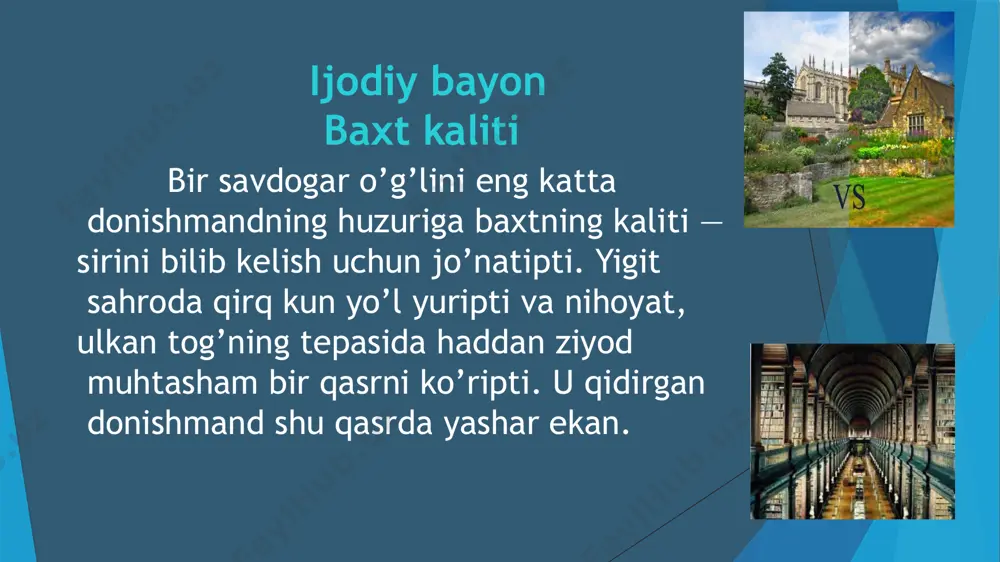 Ijodiy bayon
Baxt kaliti

Bir savdogar o’g’lini eng katta donishmandning huzuriga baxtning kaliti — sirini bilib kelish uchun jo’natipti. Yigit sahroda qirq kun yo’l yuripti va nihoyat, ulkan tog’ning tepasida haddan ziyod muhtasham bir qasrni ko’ripti. U qidirgan donishmand shu qasrda yashar ekan.

VS